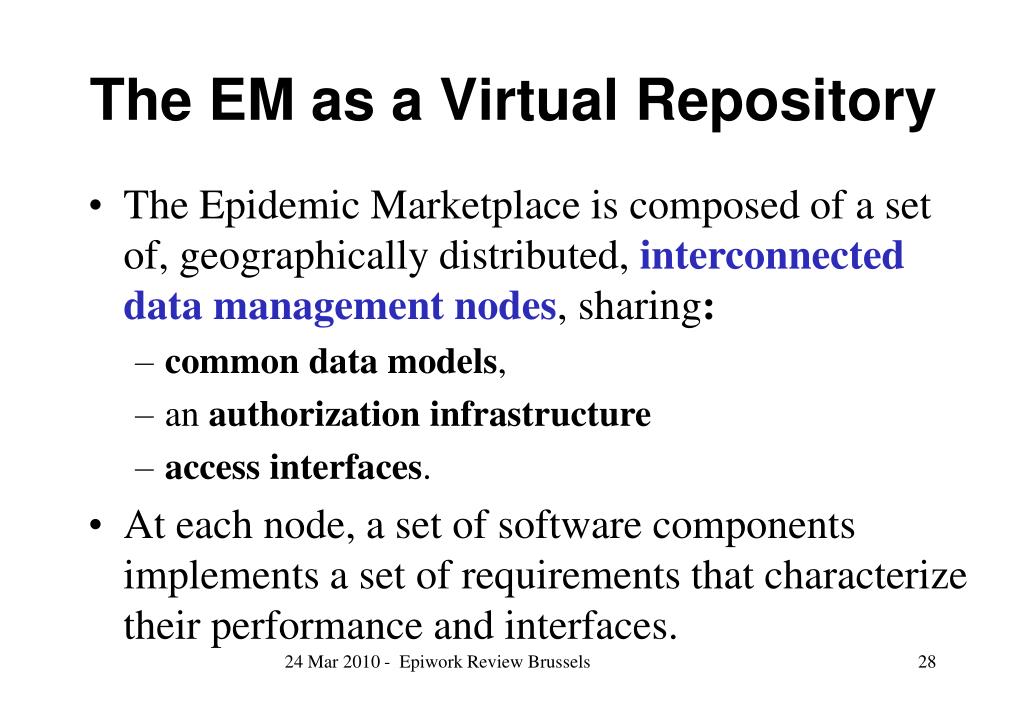 The EM as a Virtual Repository

• The Epidemic Marketplace is composed of a set of, geographically distributed, interconnected data management nodes, sharing:
– common data models,
– an authorization infrastructure
– access interfaces.

• At each node, a set of software components implements a set of requirements that characterize their performance and interfaces.

24 Mar 2010 - Epiwork Review Brussels 28